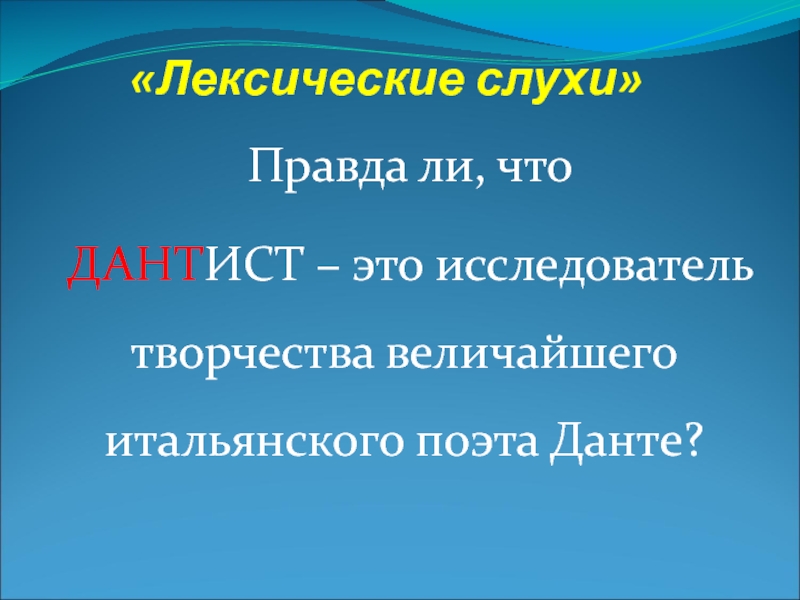 «Лексические слухи»

Правда ли, что

ДАНТИСТ – это исследователь творчества величайшего итальянского поэта Данте?